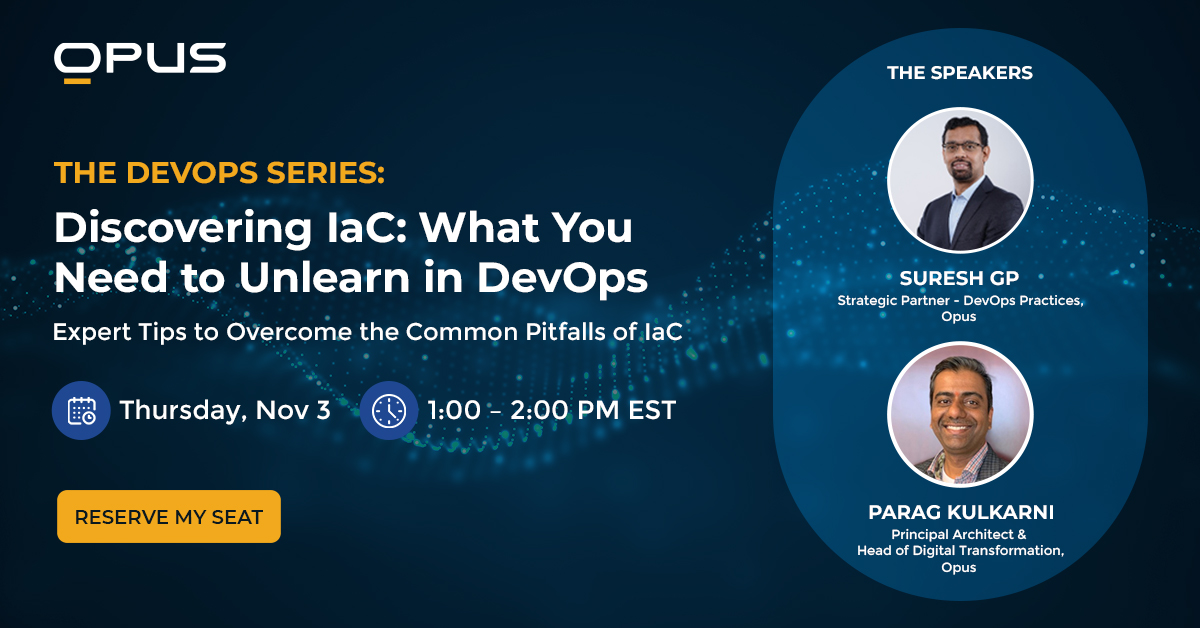 OPUS

THE DEVOPS SERIES:

Discovering IaC: What You Need to Unlearn in DevOps

Expert Tips to Overcome the Common Pitfalls of IaC

Thursday, Nov 3

1:00 – 2:00 PM EST

RESERVE MY SEAT

THE SPEAKERS

SURESH GP
Strategic Partner - DevOps Practices, Opus

PARAG KULKARNI
Principal Architect & Head of Digital Transformation, Opus